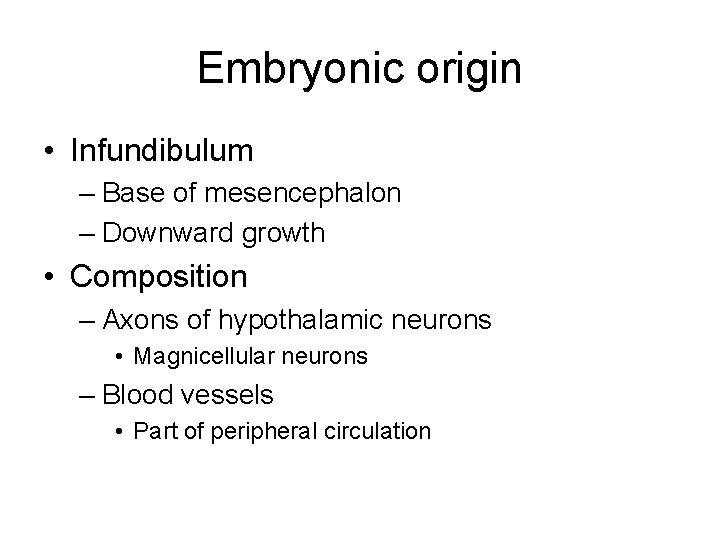 Embryonic origin

• Infundibulum
– Base of mesencephalon
– Downward growth
• Composition
– Axons of hypothalamic neurons
• Magnicellular neurons
– Blood vessels
• Part of peripheral circulation